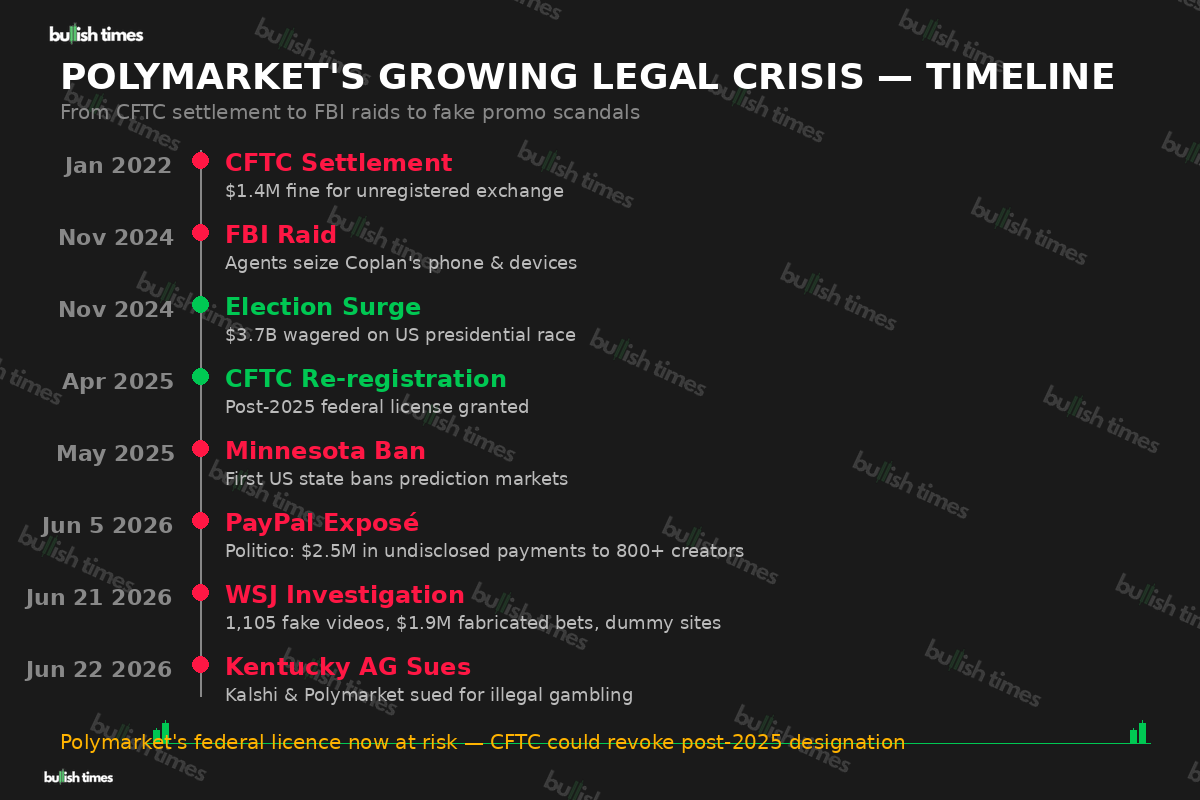 bullish times

POLYMARKET'S GROWING LEGAL CRISIS — TIMELINE

From CFTC settlement to FBI raids to fake promo scandals

Jan 2022
CFTC Settlement
$1.4M fine for unregistered exchange

Nov 2024
FBI Raid
Agents seize Coplan's phone & devices

Nov 2024
Election Surge
$3.7B wagered on US presidential race

Apr 2025
CFTC Re-registration
Post-2025 federal license granted

May 2025
Minnesota Ban
First US state bans prediction markets

Jun 5 2026
PayPal Exposé
Politico: $2.5M in undisclosed payments to 800+ creators

Jun 21 2026
WSJ Investigation
1,105 fake videos, $1.9M fabricated bets, dummy sites

Jun 22 2026
Kentucky AG Sues
Kalshi & Polymarket sued for illegal gambling

Polymarket's federal licence now at risk — CFTC could revoke post-2025 designation

bullish times